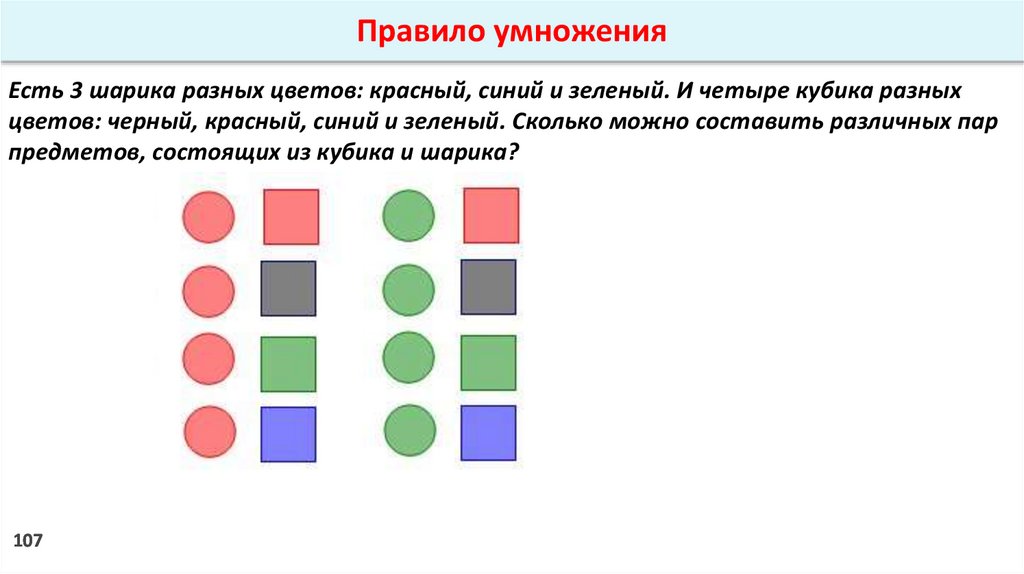 Правило умножения

Есть 3 шарика разных цветов: красный, синий и зеленый. И четыре кубика разных цветов: черный, красный, синий и зеленый. Сколько можно составить различных пар предметов, состоящих из кубика и шарика?

107